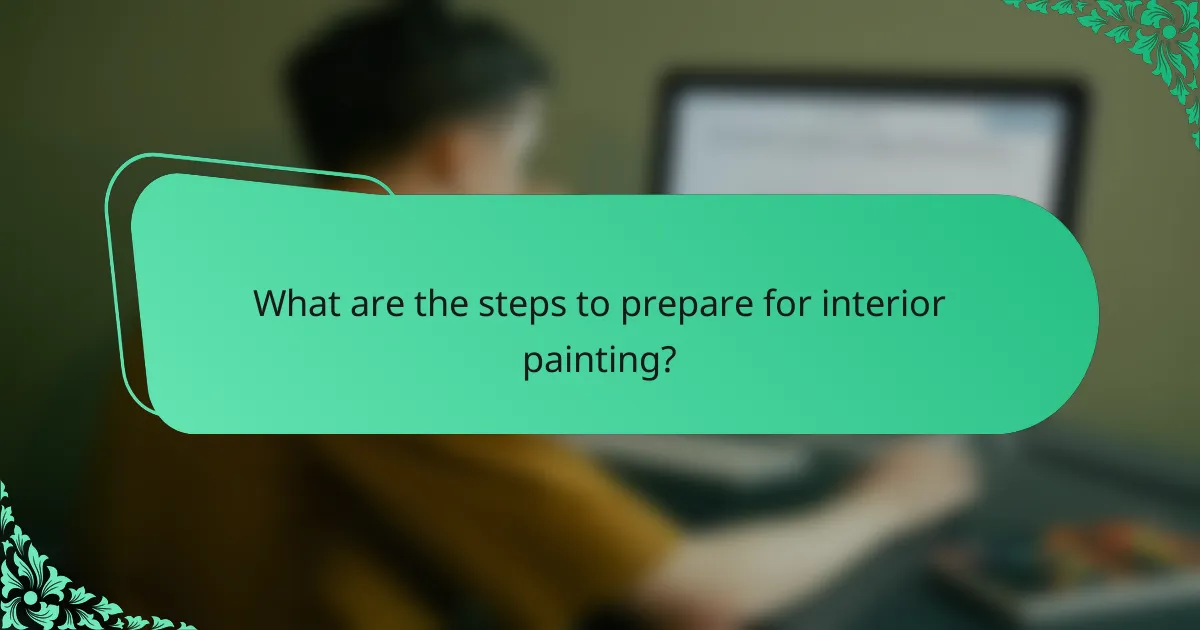 What are the steps to prepare for interior painting?